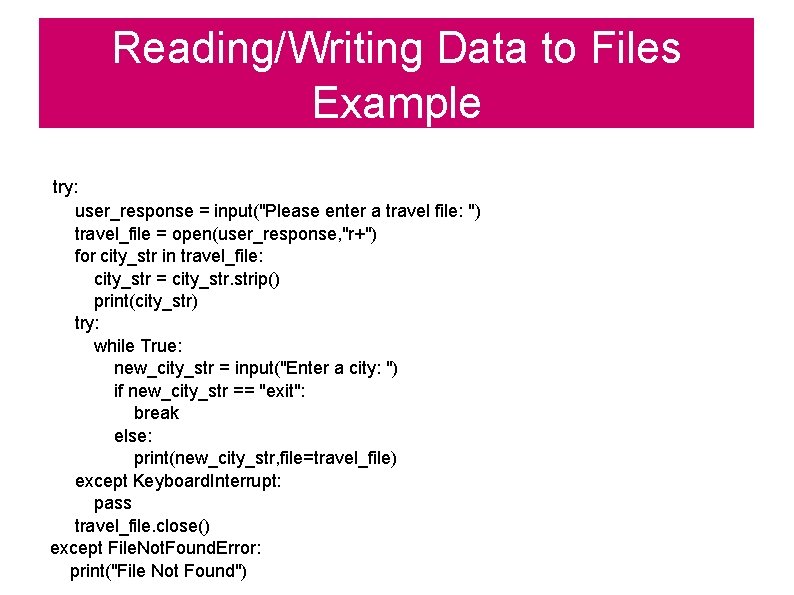 Reading/Writing Data to Files Example

try:
    user_response = input("Please enter a travel file: ")
    travel_file = open(user_response,"r+")
    for city_str in travel_file:
        city_str = city_str.strip()
        print(city_str)
    try:
        while True:
            new_city_str = input("Enter a city: ")
            if new_city_str == "exit":
                break
            else:
                print(new_city_str,file=travel_file)
    except KeyboardInterrupt:
        pass
    travel_file.close()
except FileNotFoundError:
    print("File Not Found")